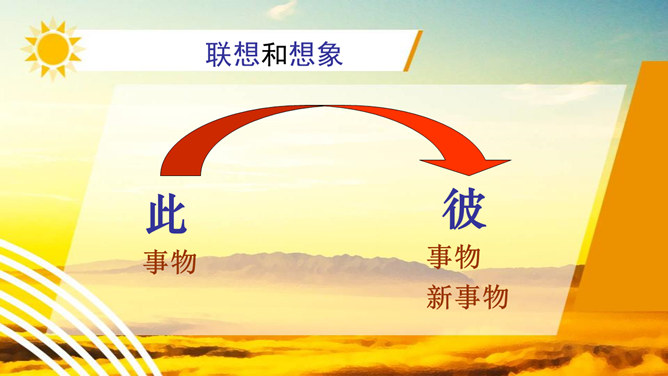 联想和想象

此
事物

彼
事物
新事物